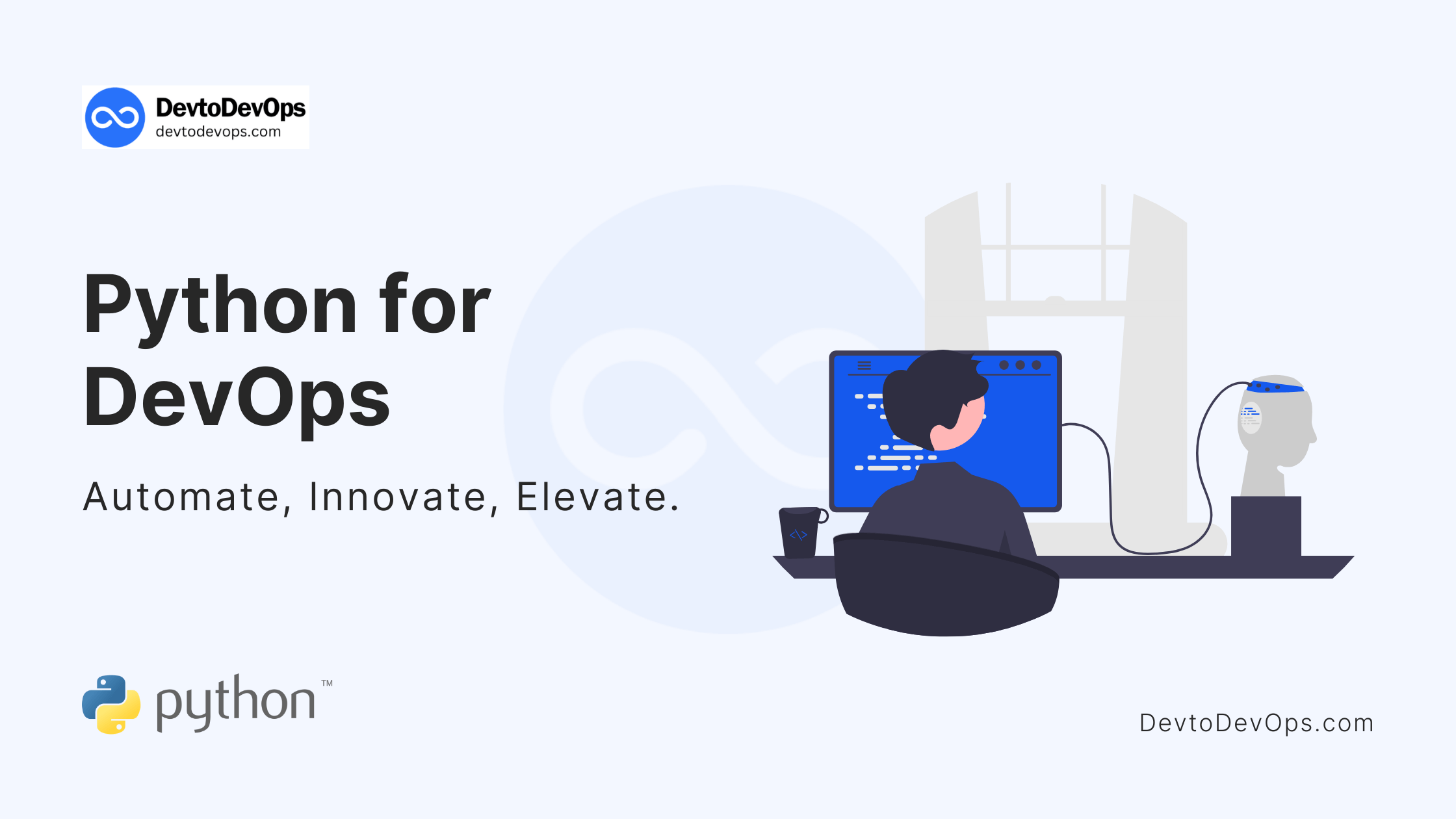 DevtoDevOps
devtodevops.com

Python for DevOps

Automate, Innovate, Elevate.

python™

DevtoDevOps.com